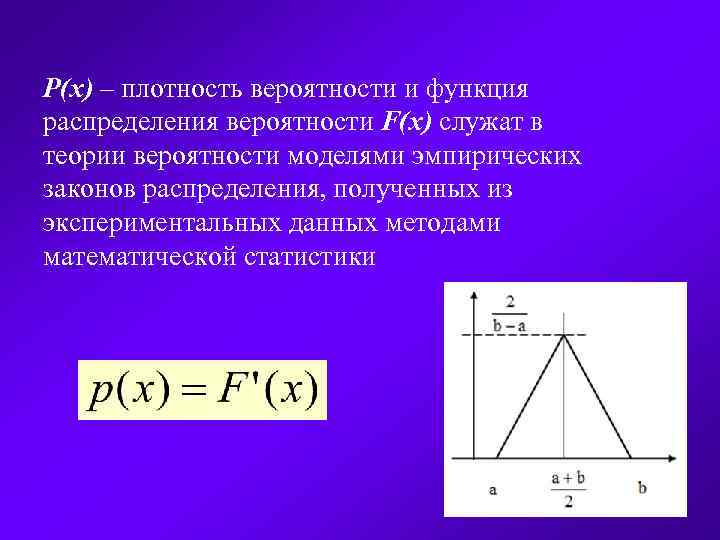 P(x) – плотность вероятности и функция распределения вероятности F(x) служат в теории вероятности моделями эмпирических законов распределения, полученных из экспериментальных данных методами математической статистики

$p(x) = F'(x)$

$\frac{2}{b-a}$

a

$\frac{a+b}{2}$

b